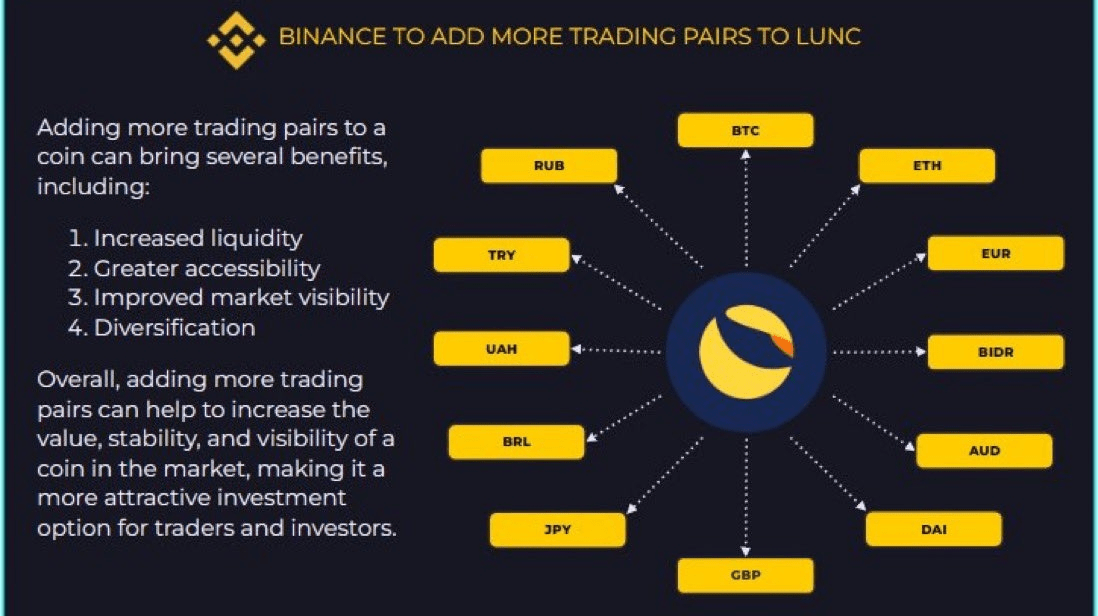 BINANCE TO ADD MORE TRADING PAIRS TO LUNC

Adding more trading pairs to a coin can bring several benefits, including:

1. Increased liquidity
2. Greater accessibility
3. Improved market visibility
4. Diversification

Overall, adding more trading pairs can help to increase the value, stability, and visibility of a coin in the market, making it a more attractive investment option for traders and investors.

BTC
ETH
EUR
BIDR
AUD
DAI
GBP
JPY
BRL
UAH
TRY
RUB